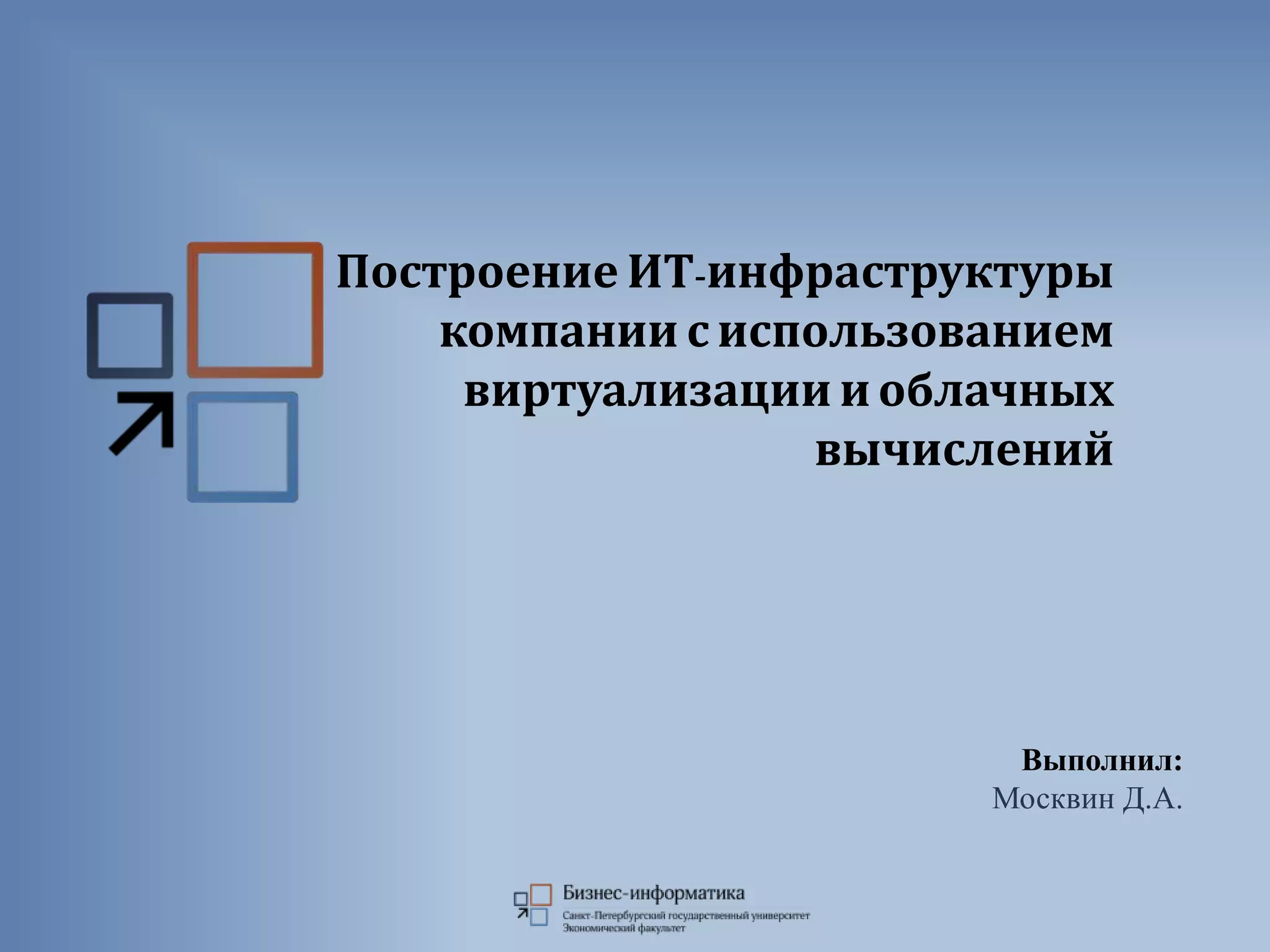 Построение ИТ-инфраструктуры компании с использованием виртуализации и облачных вычислений

Выполнил:
Москвин Д.А.

Бизнес-информатика
Санкт-Петербургский государственный университет
Экономический факультет